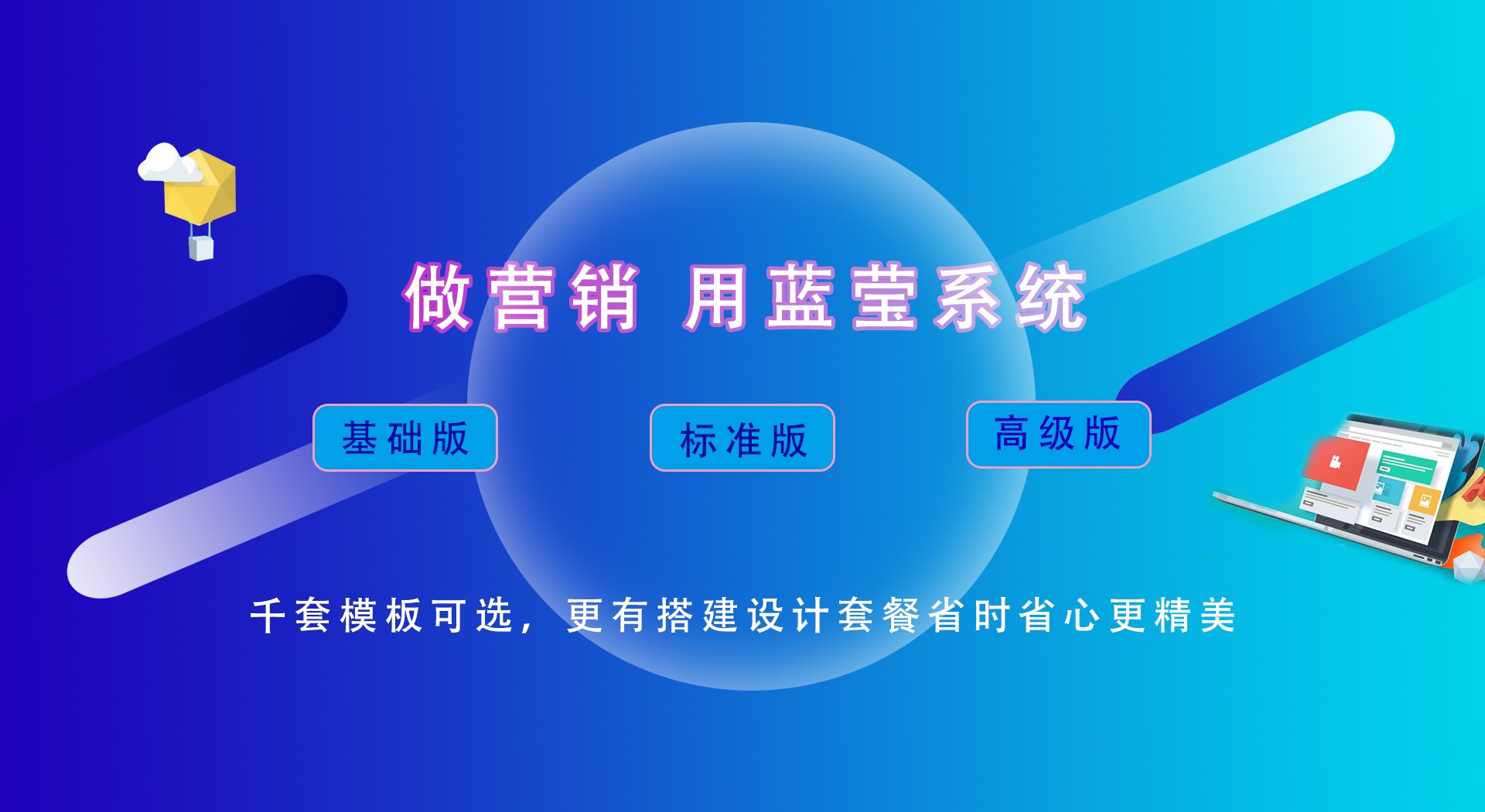 做营销 用蓝莹系统

基础版

标准版

高级版

千套模板可选，更有搭建设计套餐省时省心更精美